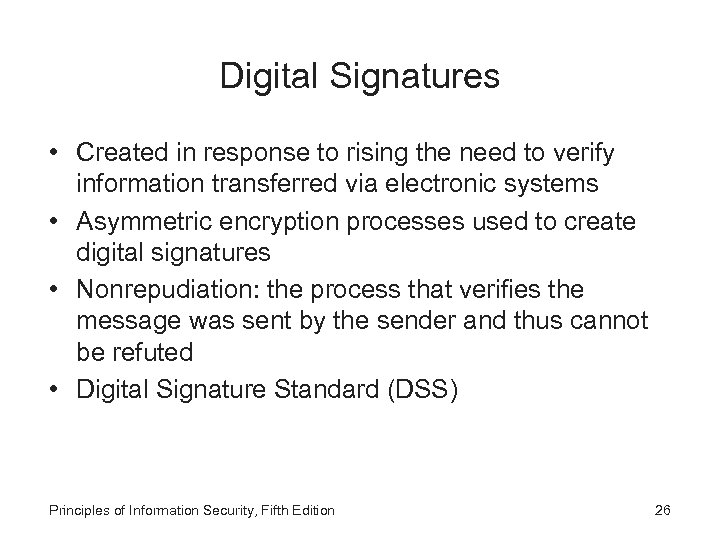 Digital Signatures

• Created in response to rising the need to verify information transferred via electronic systems

• Asymmetric encryption processes used to create digital signatures

• Nonrepudiation: the process that verifies the message was sent by the sender and thus cannot be refuted

• Digital Signature Standard (DSS)

Principles of Information Security, Fifth Edition

26